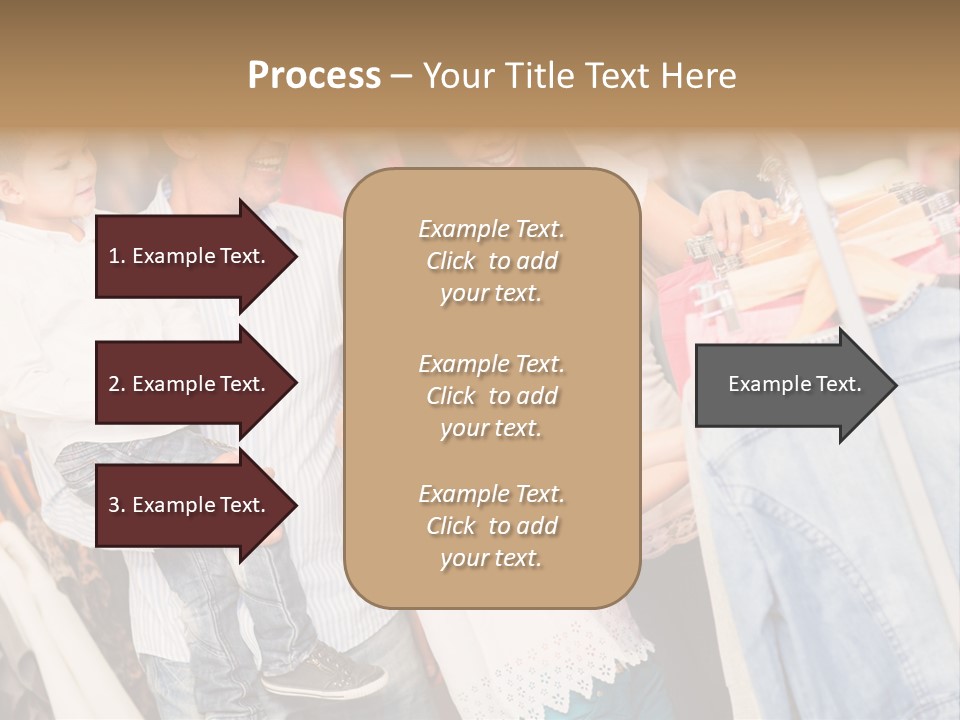 Process – Your Title Text Here

1. Example Text.

2. Example Text.

3. Example Text.

Example Text. Click to add your text.

Example Text. Click to add your text.

Example Text. Click to add your text.

Example Text.